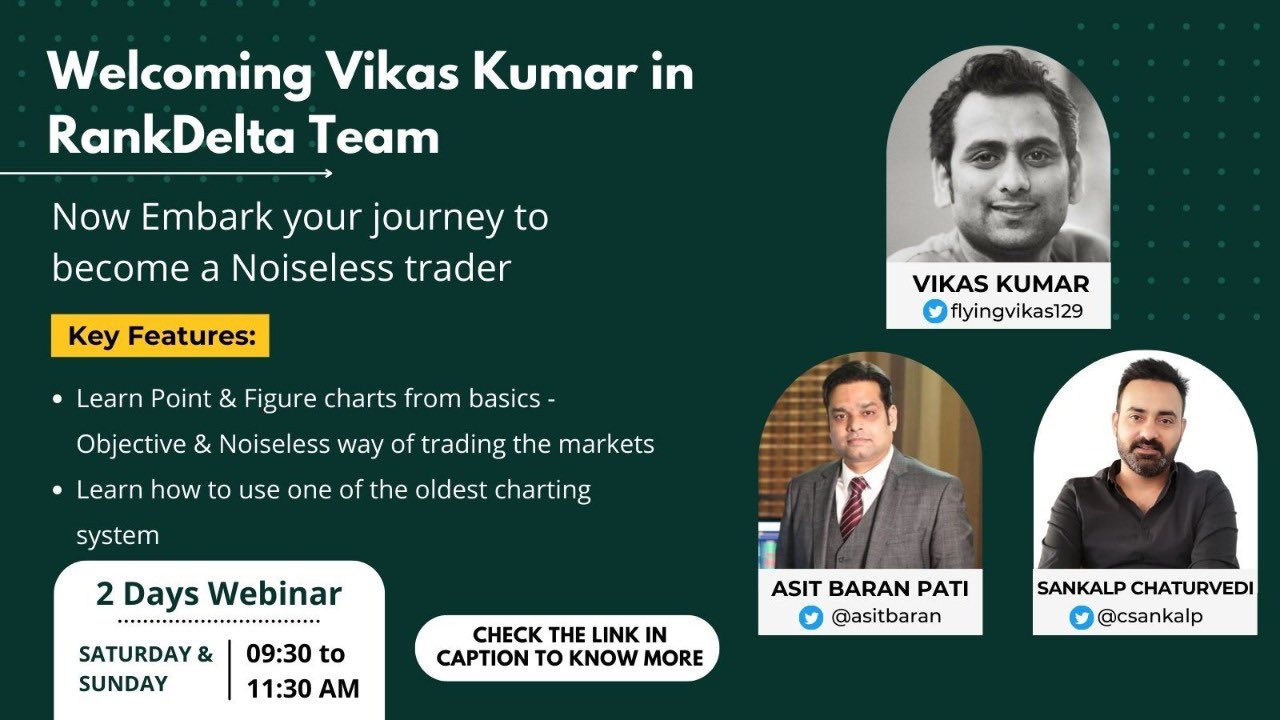 Welcoming Vikas Kumar in RankDelta Team

Now Embark your journey to become a Noiseless trader

Key Features:

• Learn Point & Figure charts from basics - Objective & Noiseless way of trading the markets
• Learn how to use one of the oldest charting system

2 Days Webinar

SATURDAY & SUNDAY | 09:30 to 11:30 AM

CHECK THE LINK IN CAPTION TO KNOW MORE

VIKAS KUMAR
flyingvikas129

ASIT BARAN PATI
@asitbaran

SANKALP CHATURVEDI
@csankalp